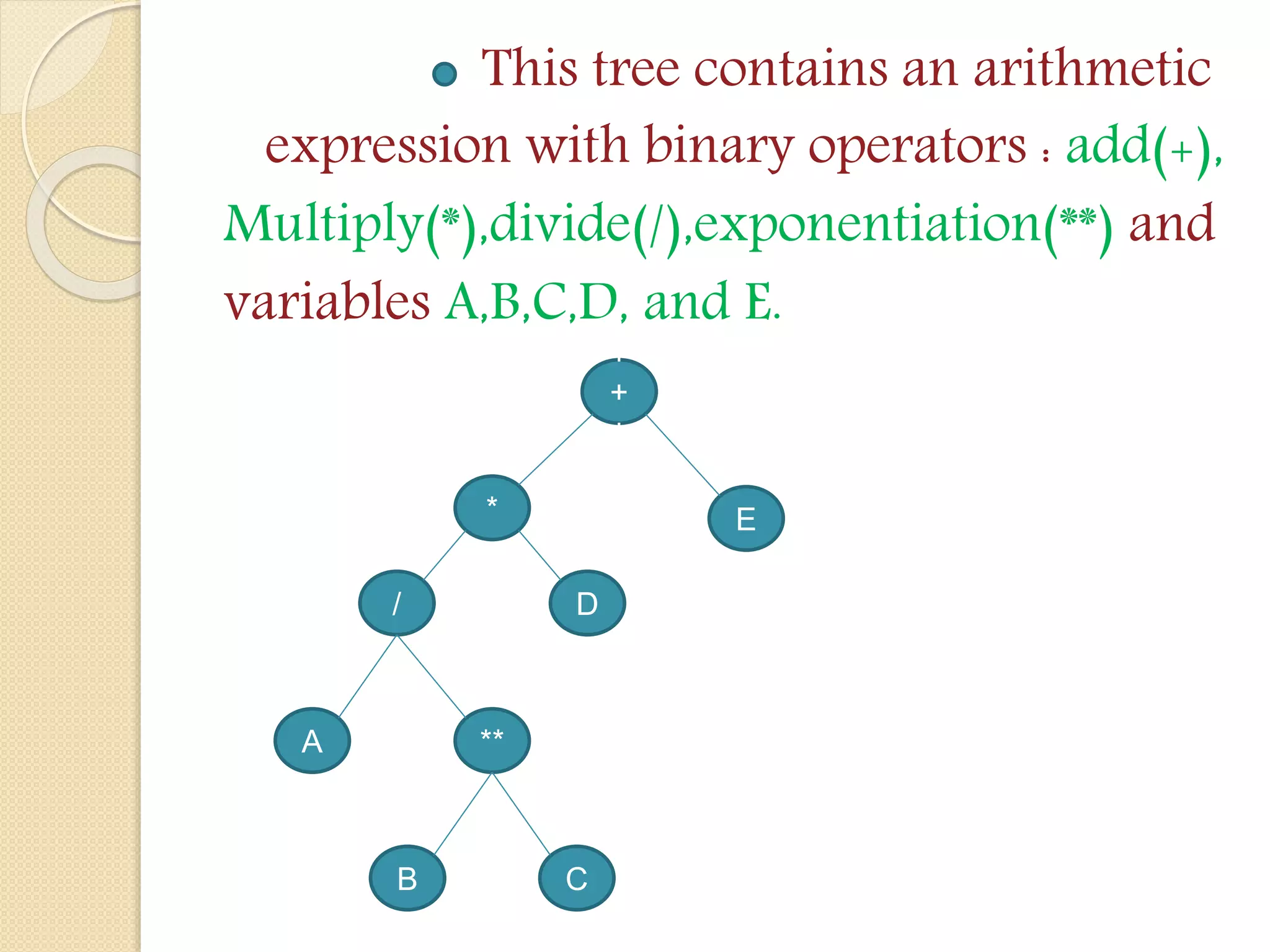 This tree contains an arithmetic expression with binary operators : add(+), Multiply(*),divide(/),exponentiation(**) and variables A,B,C,D, and E.

+

*

E

/

D

A

**

B

C